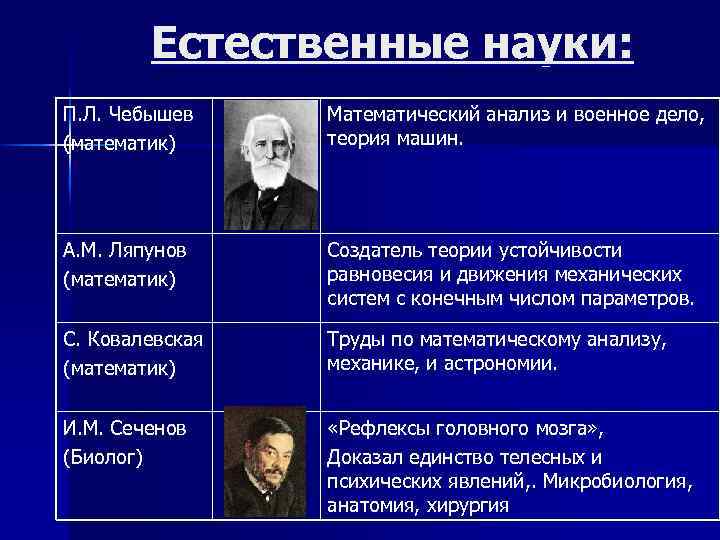 Естественные науки:

| | | |
|---|---|---|
| П.Л. Чебышев (математик) | | Математический анализ и военное дело, теория машин. |
| А.М. Ляпунов (математик) | | Создатель теории устойчивости равновесия и движения механических систем с конечным числом параметров. |
| С. Ковалевская (математик) | | Труды по математическому анализу, механике, и астрономии. |
| И.М. Сеченов (Биолог) | | «Рефлексы головного мозга», Доказал единство телесных и психических явлений,. Микробиология, анатомия, хирургия |